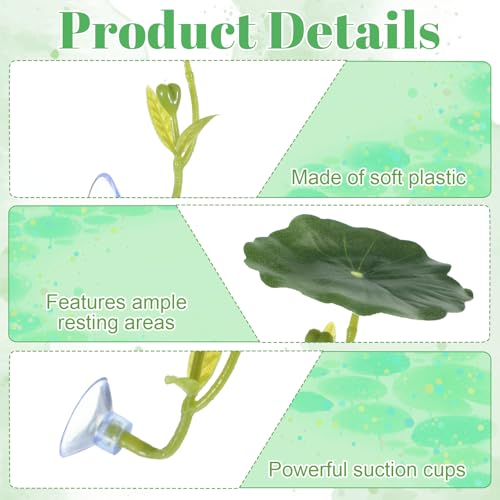 Product Details

Made of soft plastic

Features ample resting areas

Powerful suction cups